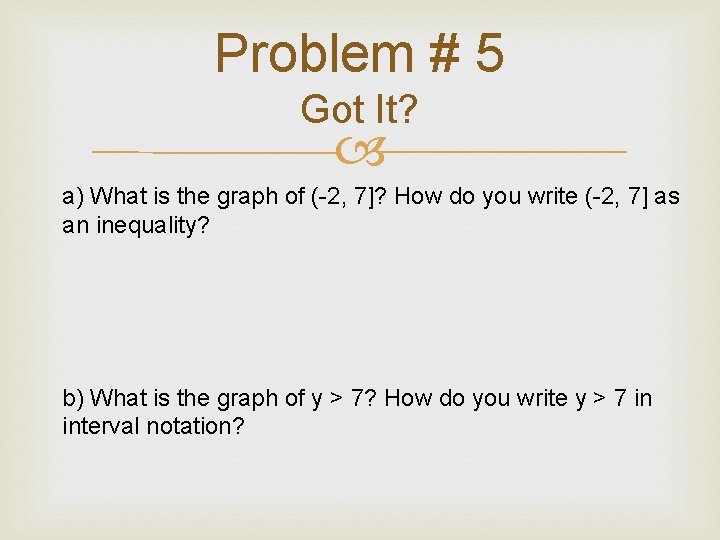 Problem # 5
Got It?

a) What is the graph of $(-2, 7]$? How do you write $(-2, 7]$ as an inequality?

b) What is the graph of $y > 7$? How do you write $y > 7$ in interval notation?